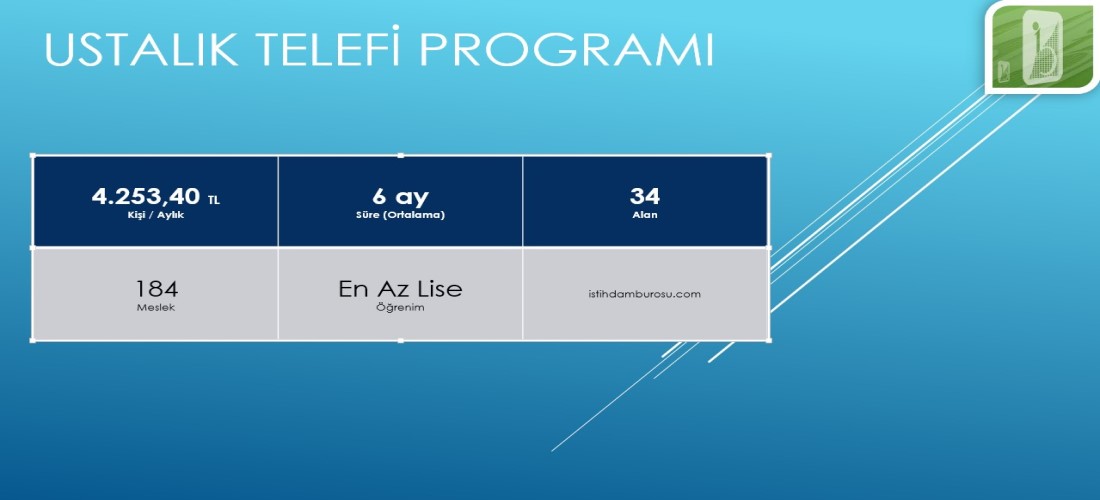 USTALIK TELEFİ PROGRAMI

| 4.253,40 TL Kişi / Aylık | 6 ay Süre (Ortalama) | 34 Alan |
|---|---|---|
| 184 Meslek | En Az Lise Öğrenim | istihdamburosu.com |